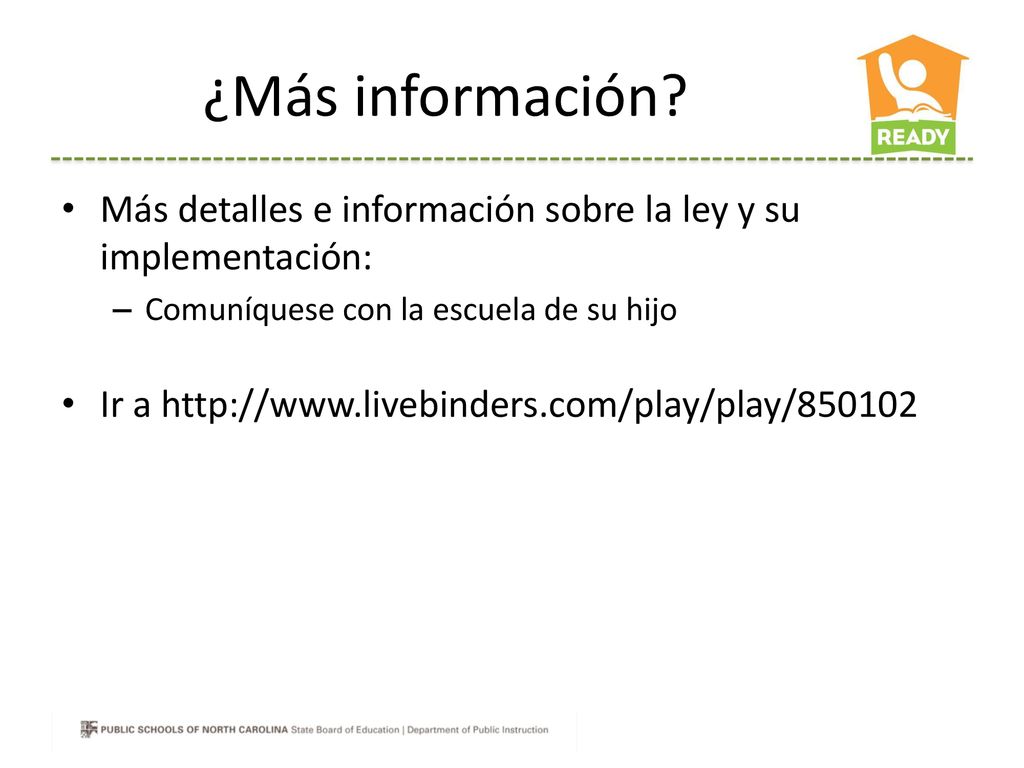 ¿Más información?

READY

• Más detalles e información sobre la ley y su implementación:
– Comuníquese con la escuela de su hijo

• Ir a http://www.livebinders.com/play/play/850102

PUBLIC SCHOOLS OF NORTH CAROLINA State Board of Education | Department of Public Instruction